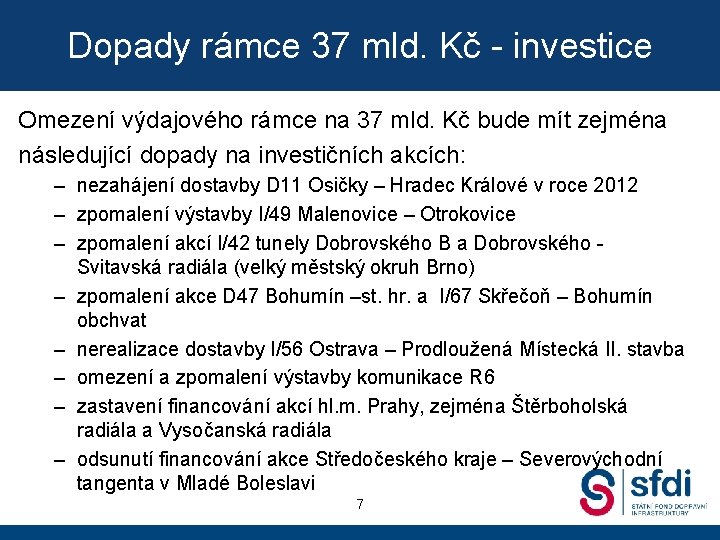 Dopady rámce 37 mld. Kč - investice

Omezení výdajového rámce na 37 mld. Kč bude mít zejména následující dopady na investičních akcích:

– nezahájení dostavby D11 Osičky – Hradec Králové v roce 2012
– zpomalení výstavby I/49 Malenovice – Otrokovice
– zpomalení akcí I/42 tunely Dobrovského B a Dobrovského - Svitavská radiála (velký městský okruh Brno)
– zpomalení akce D47 Bohumín –st. hr. a I/67 Skřečoň – Bohumín obchvat
– nerealizace dostavby I/56 Ostrava – Prodloužená Místecká II. stavba
– omezení a zpomalení výstavby komunikace R6
– zastavení financování akcí hl.m. Prahy, zejména Štěrboholská radiála a Vysočanská radiála
– odsunutí financování akce Středočeského kraje – Severovýchodní tangenta v Mladé Boleslavi

7

sfdi
STÁTNÍ FOND DOPRAVNÍ INFRASTRUKTURY